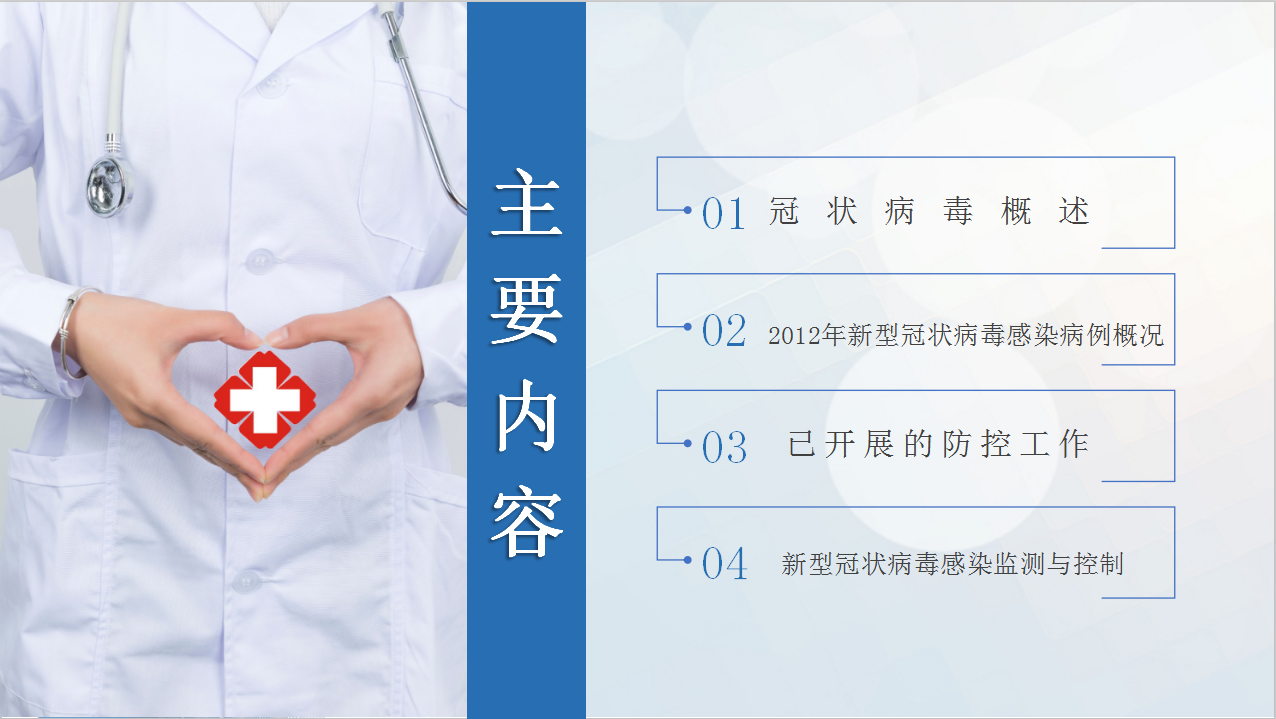 主要内容

01 冠状病毒概述

02 2012年新型冠状病毒感染病例概况

03 已开展的防控工作

04 新型冠状病毒感染监测与控制